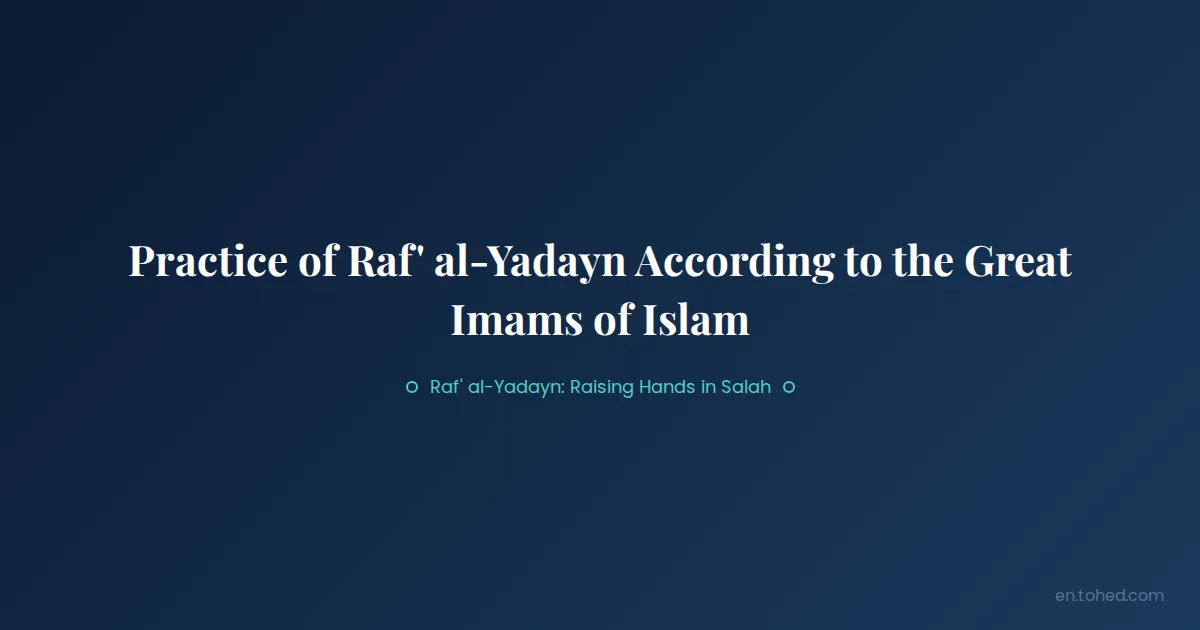 Practice of Raf' al-Yadayn According to the Great Imams of Islam

Raf' al-Yadayn: Raising Hands in Salah

en.tohed.com